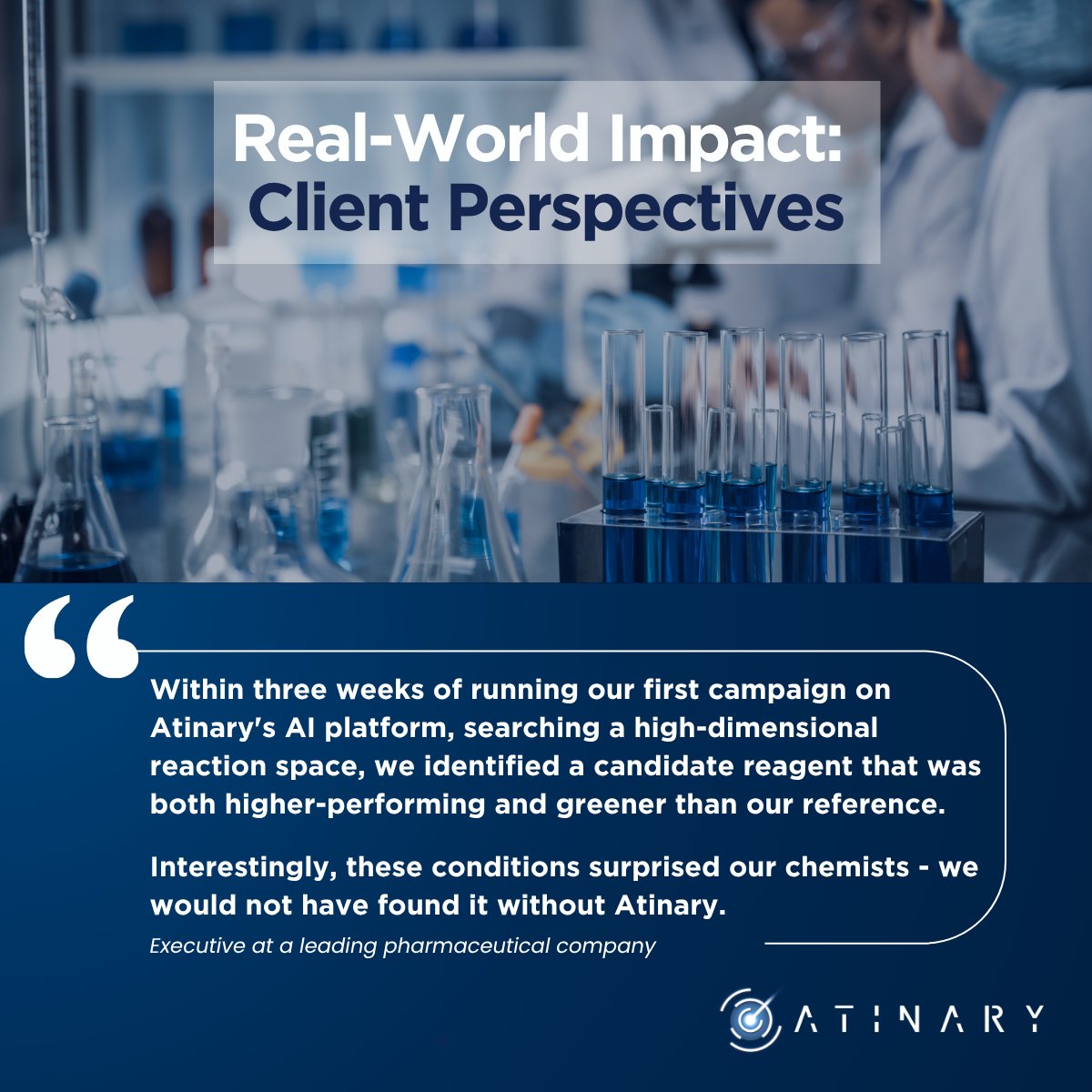 Real-World Impact: Client Perspectives

“

Within three weeks of running our first campaign on Atinary's AI platform, searching a high-dimensional reaction space, we identified a candidate reagent that was both higher-performing and greener than our reference.

Interestingly, these conditions surprised our chemists - we would not have found it without Atinary.

Executive at a leading pharmaceutical company

ATINARY